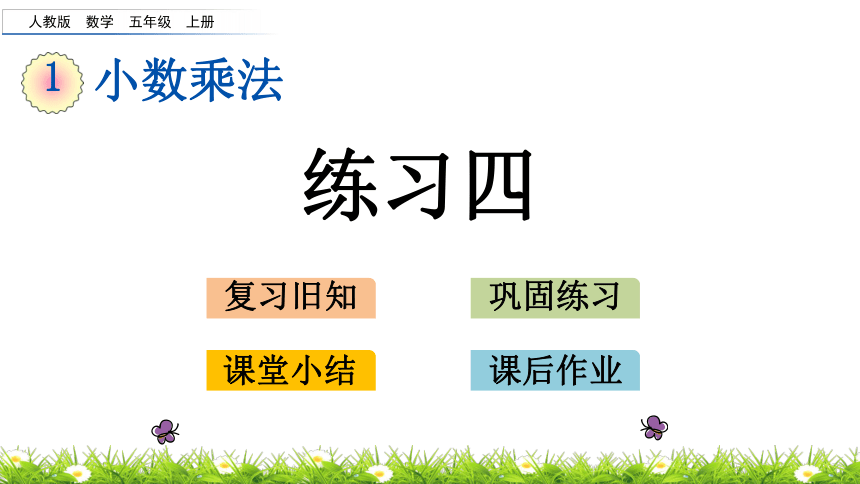 人教版 数学 五年级 上册

1 小数乘法

练习四

复习旧知

巩固练习

课堂小结

课后作业